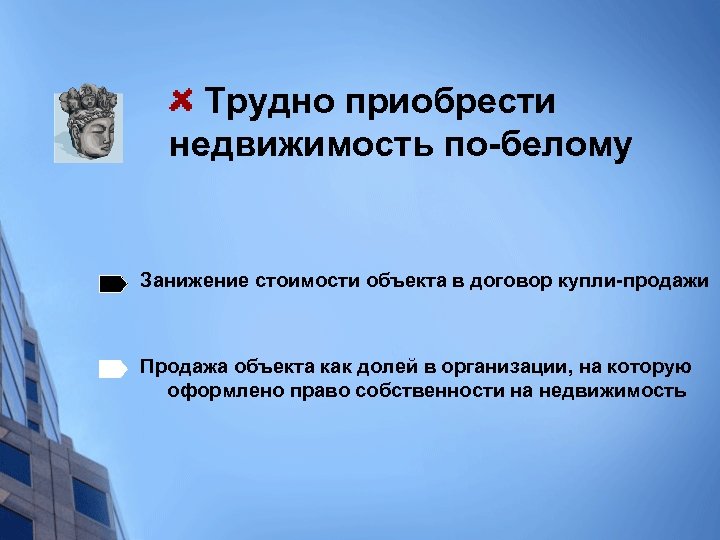 Трудно приобрести недвижимость по-белому

Занижение стоимости объекта в договор купли-продажи

Продажа объекта как долей в организации, на которую оформлено право собственности на недвижимость